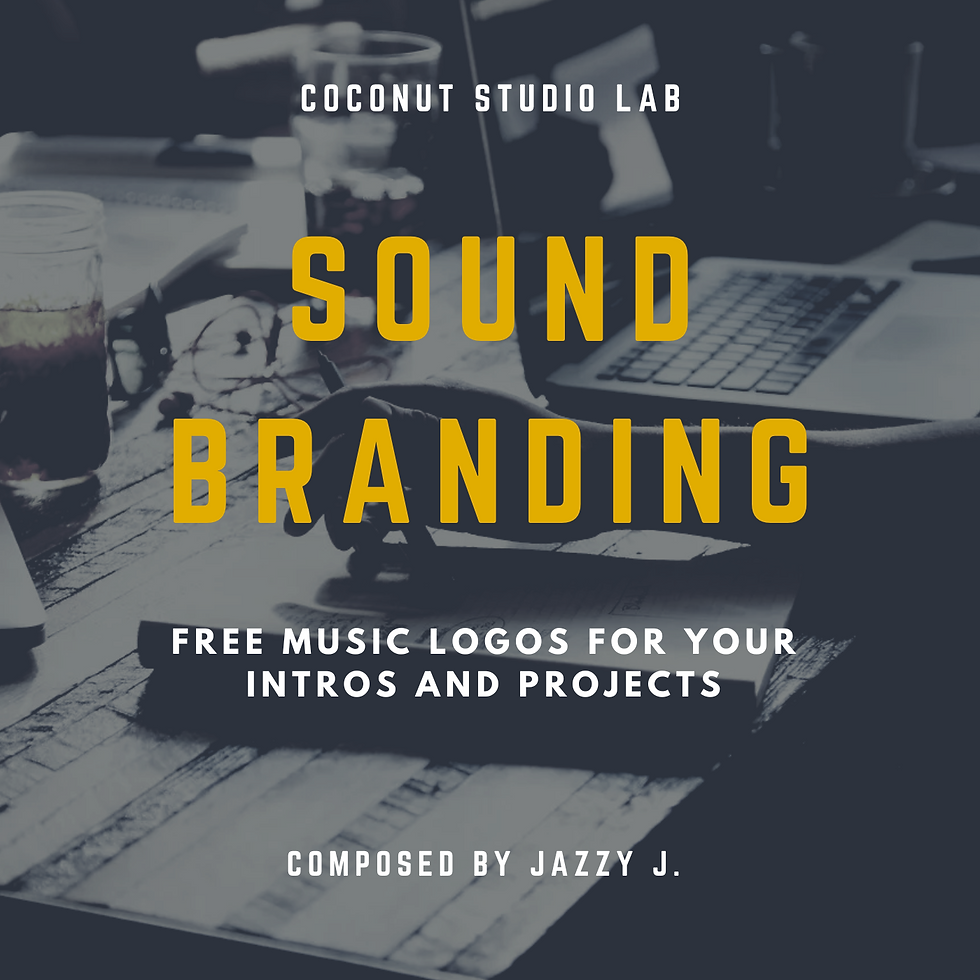 COCONUT STUDIO LAB

SOUND BRANDING

FREE MUSIC LOGOS FOR YOUR INTROS AND PROJECTS

COMPOSED BY JAZZY J.